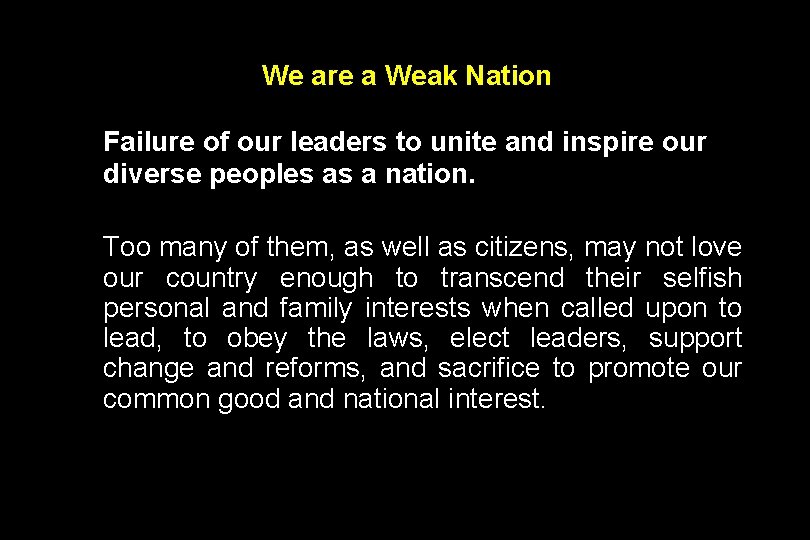 We are a Weak Nation

Failure of our leaders to unite and inspire our diverse peoples as a nation.

Too many of them, as well as citizens, may not love our country enough to transcend their selfish personal and family interests when called upon to lead, to obey the laws, elect leaders, support change and reforms, and sacrifice to promote our common good and national interest.